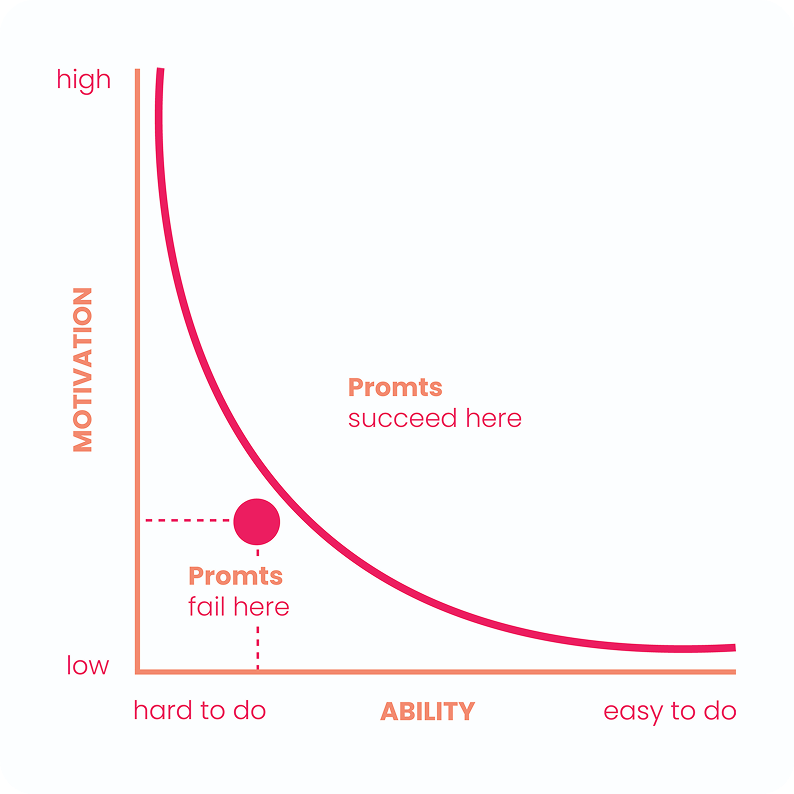 high

MOTIVATION

Promts
succeed here

Promts
fail here

low

hard to do

ABILITY

easy to do